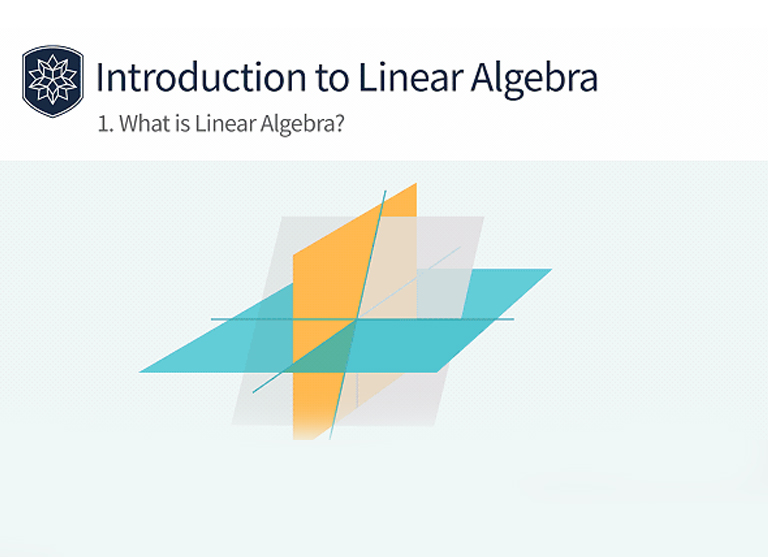 Introduction to Linear Algebra

1. What is Linear Algebra?